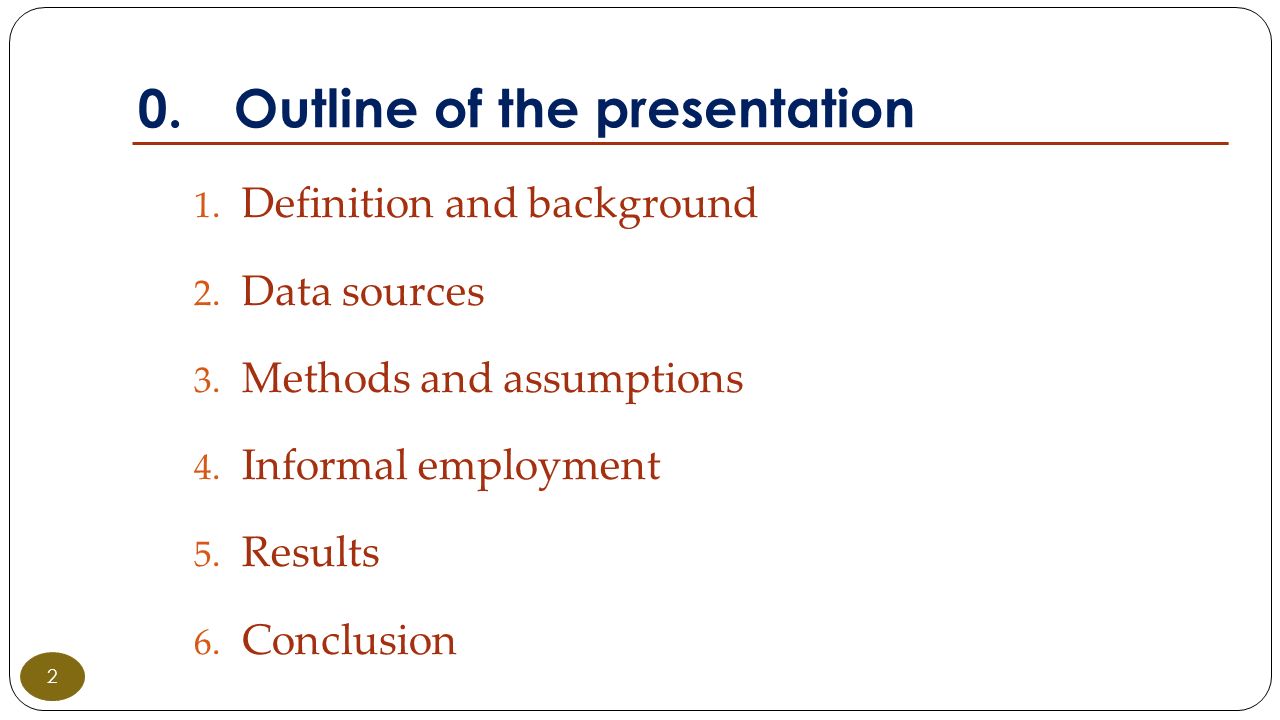 0. Outline of the presentation

1. Definition and background
2. Data sources
3. Methods and assumptions
4. Informal employment
5. Results
6. Conclusion

2